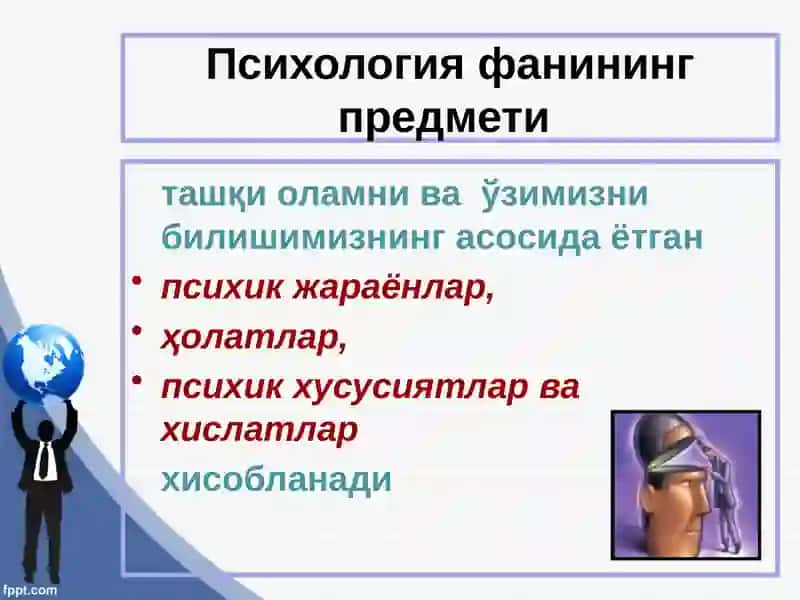 Психология фанининг предмети

ташқи оламни ва ўзимизни билишимизнинг асосида ётган

• психик жараёнлар,
• ҳолатлар,
• психик хусусиятлар ва хислатлар

хисобланади

fppt.com